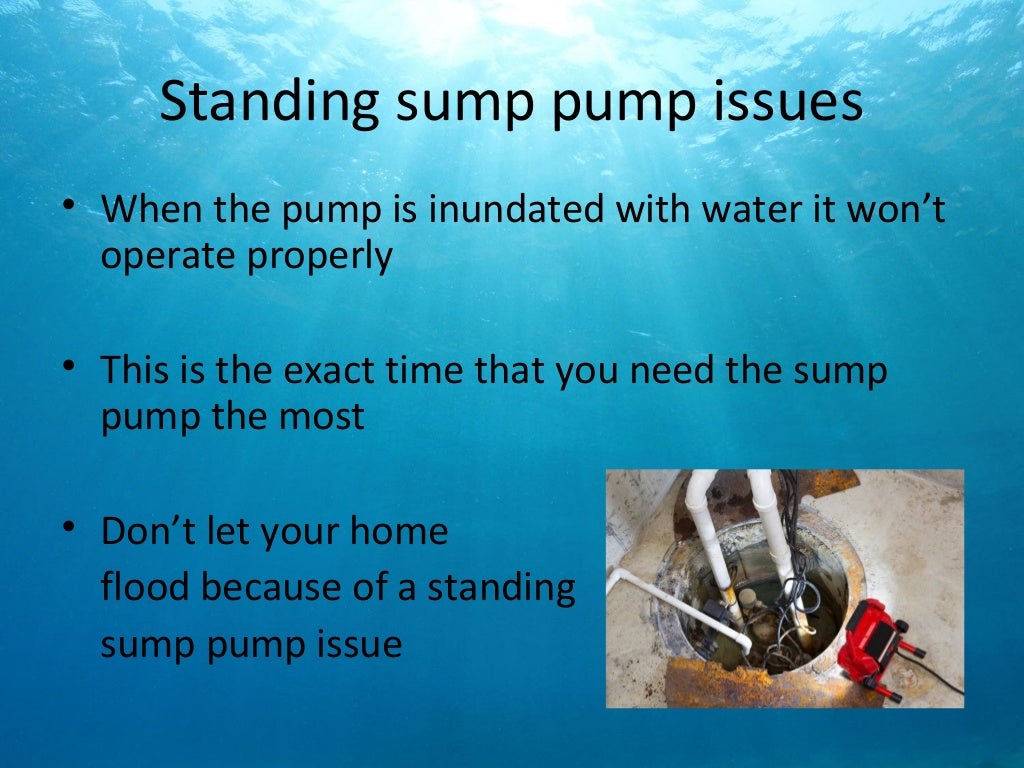 Standing sump pump issues

• When the pump is inundated with water it won't operate properly

• This is the exact time that you need the sump pump the most

• Don't let your home flood because of a standing sump pump issue